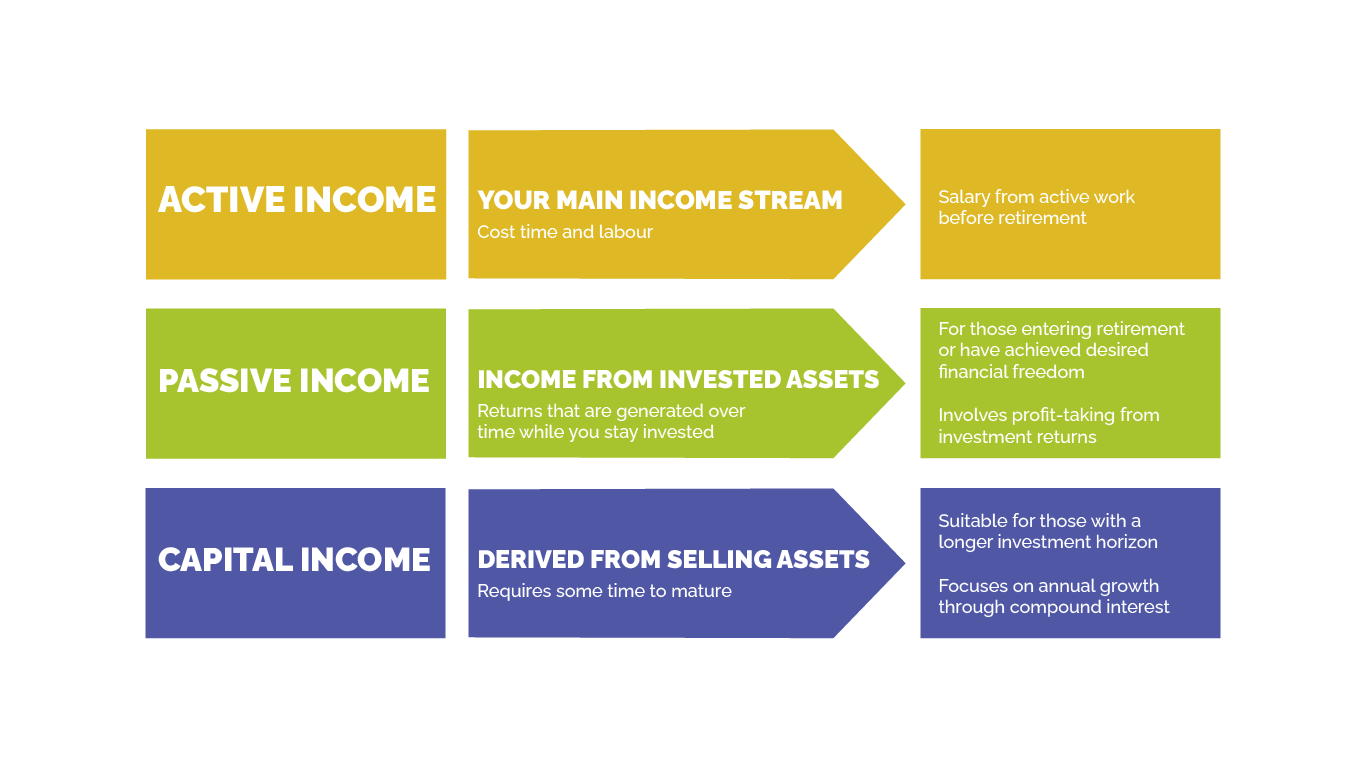 ACTIVE INCOME

YOUR MAIN INCOME STREAM
Cost time and labour

Salary from active work before retirement

PASSIVE INCOME

INCOME FROM INVESTED ASSETS
Returns that are generated over time while you stay invested

For those entering retirement or have achieved desired financial freedom

Involves profit-taking from investment returns

CAPITAL INCOME

DERIVED FROM SELLING ASSETS
Requires some time to mature

Suitable for those with a longer investment horizon

Focuses on annual growth through compound interest